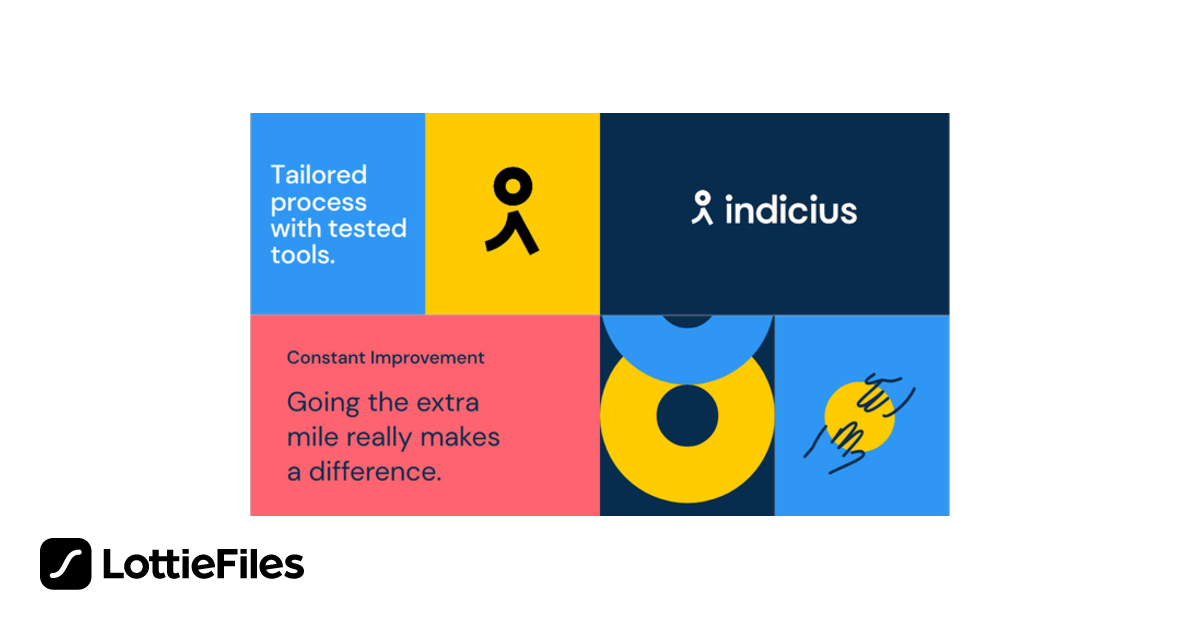 Tailored process with tested tools.

indicius

Constant Improvement

Going the extra mile really makes a difference.

LottieFiles